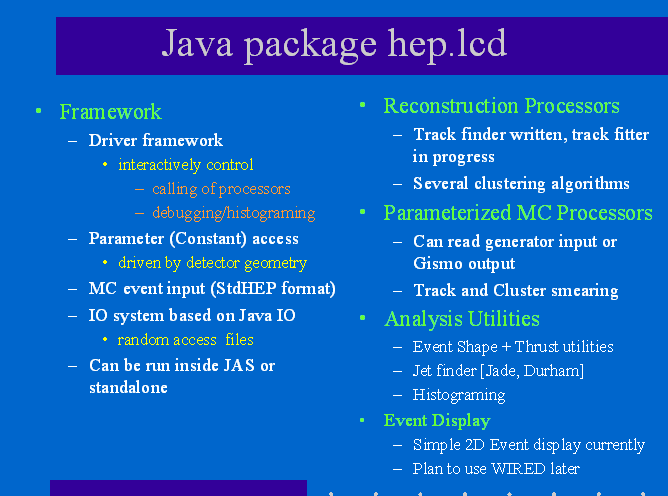 Java package hep.lcd

• Framework
– Driver framework
• interactively control
– calling of processors
– debugging/histograming
– Parameter (Constant) access
• driven by detector geometry
– MC event input (StdHEP format)
– IO system based on Java IO
• random access files
– Can be run inside JAS or standalone

• Reconstruction Processors
– Track finder written, track fitter in progress
– Several clustering algorithms
• Parameterized MC Processors
– Can read generator input or Gismo output
– Track and Cluster smearing
• Analysis Utilities
– Event Shape + Thrust utilities
– Jet finder [Jade, Durham]
– Histograming
• Event Display
– Simple 2D Event display currently
– Plan to use WIRED later